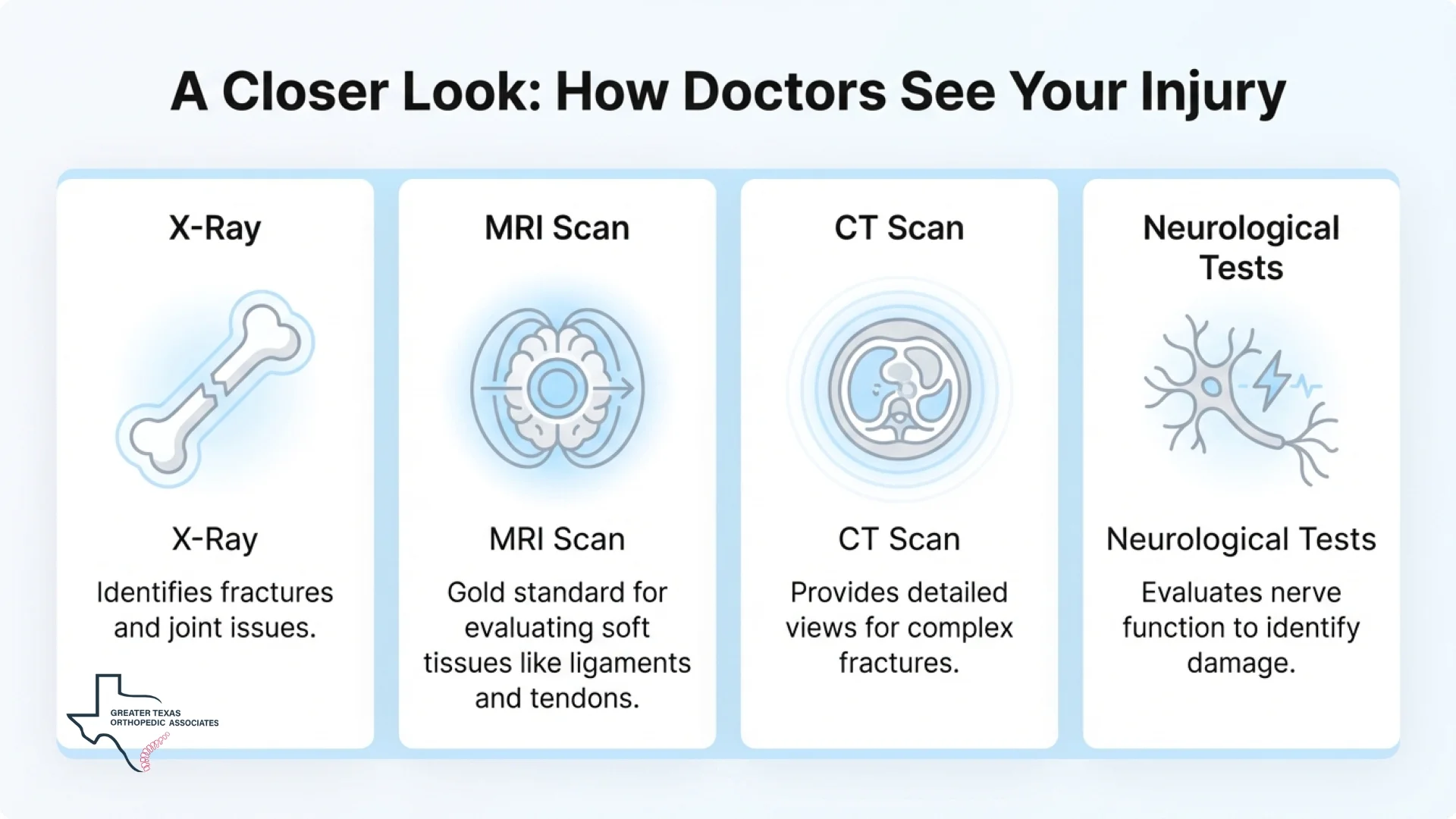 A Closer Look: How Doctors See Your Injury

X-Ray

X-Ray

Identifies fractures and joint issues.

GREATER TEXAS ORTHOPEDIC ASSOCIATES

MRI Scan

MRI Scan

Gold standard for evaluating soft tissues like ligaments and tendons.

CT Scan

CT Scan

Provides detailed views for complex fractures.

Neurological Tests

Neurological Tests

Evaluates nerve function to identify damage.